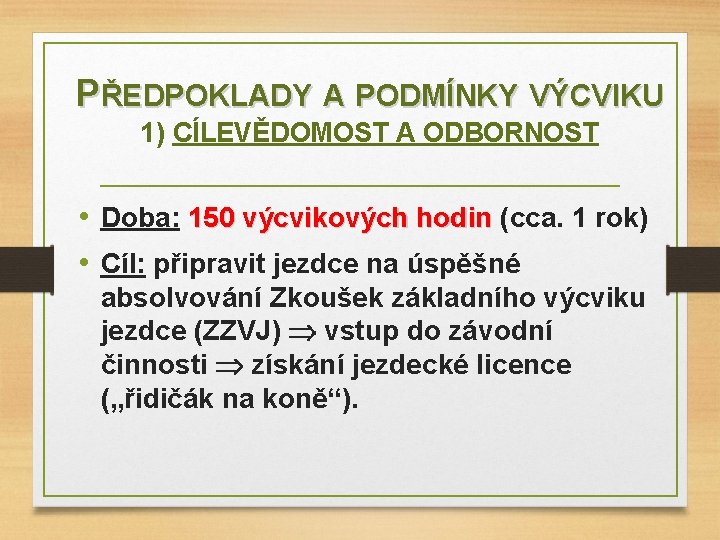 PŘEDPOKLADY A PODMÍNKY VÝCVIKU
1) CÍLEVĚDOMOST A ODBORNOST

• Doba: 150 výcvikových hodin (cca. 1 rok)
• Cíl: připravit jezdce na úspěšné absolvování Zkoušek základního výcviku jezdce (ZZVJ) $\Rightarrow$ vstup do závodní činnosti $\Rightarrow$ získání jezdecké licence („řidičák na koně“).